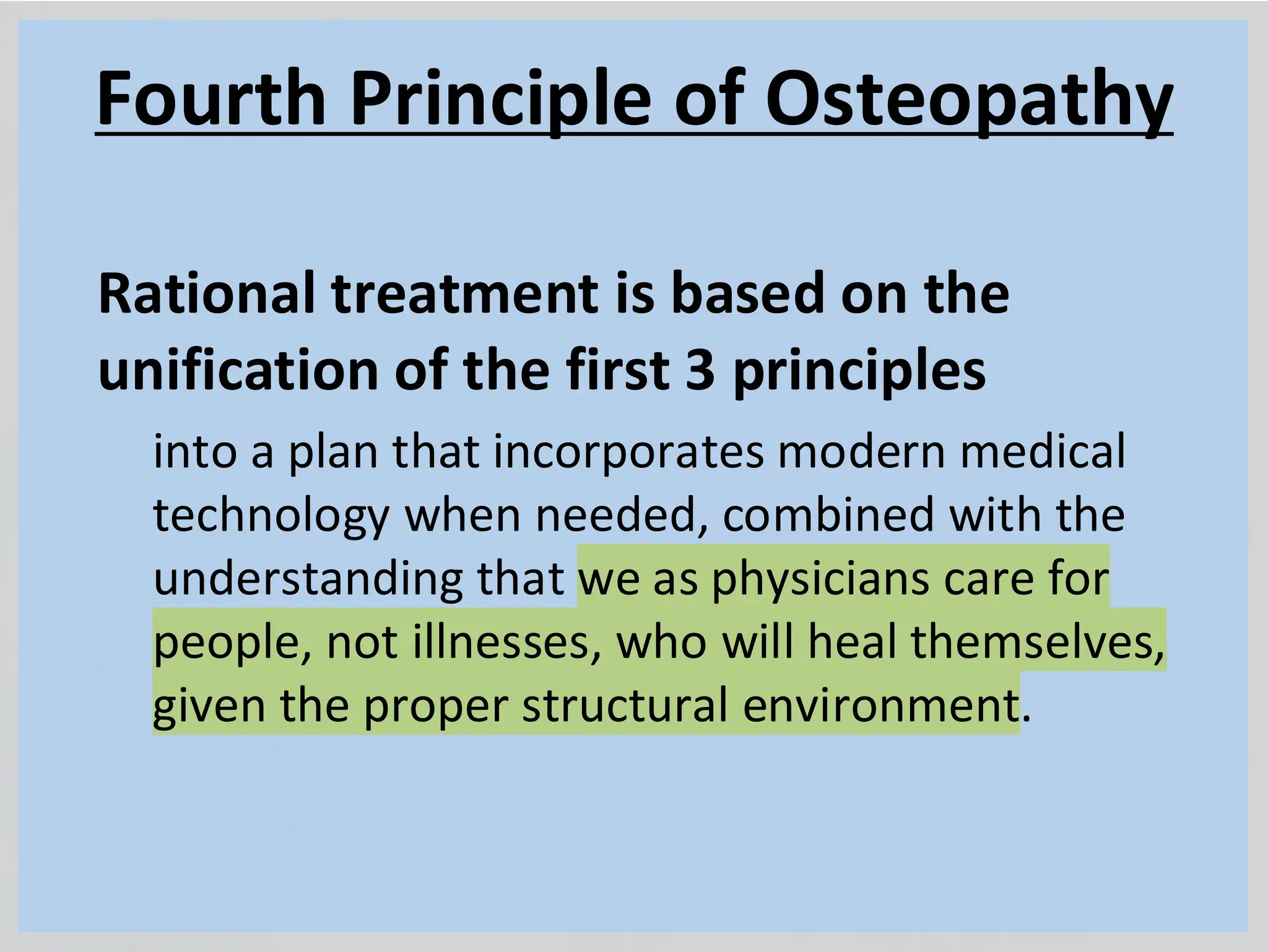 Fourth Principle of Osteopathy

Rational treatment is based on the unification of the first 3 principles

into a plan that incorporates modern medical technology when needed, combined with the understanding that we as physicians care for people, not illnesses, who will heal themselves, given the proper structural environment.